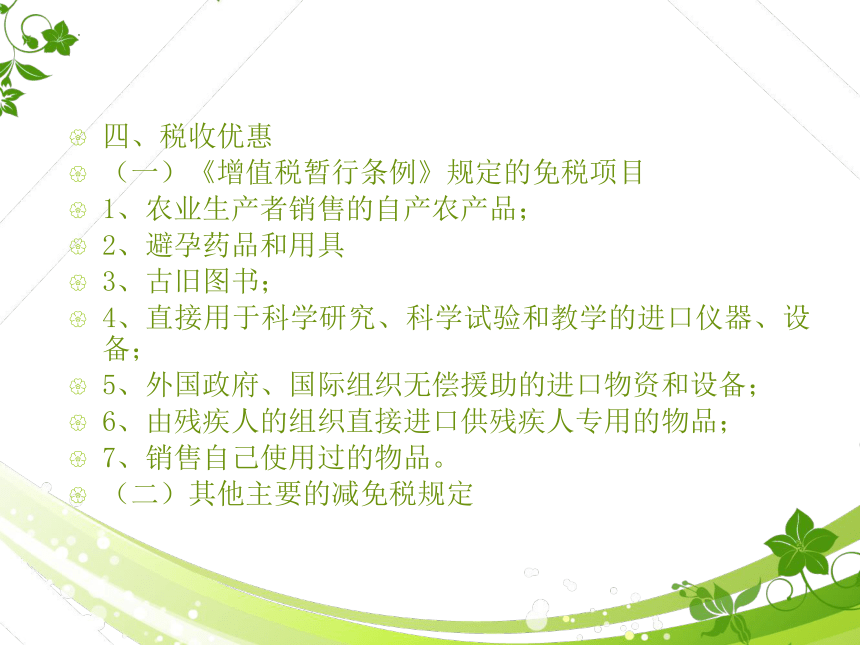 四、税收优惠

（一）《增值税暂行条例》规定的免税项目

1、农业生产者销售的自产农产品；

2、避孕药品和用具

3、古旧图书；

4、直接用于科学研究、科学试验和教学的进口仪器、设备；

5、外国政府、国际组织无偿援助的进口物资和设备；

6、由残疾人的组织直接进口供残疾人专用的物品；

7、销售自己使用过的物品。

（二）其他主要的减免税规定